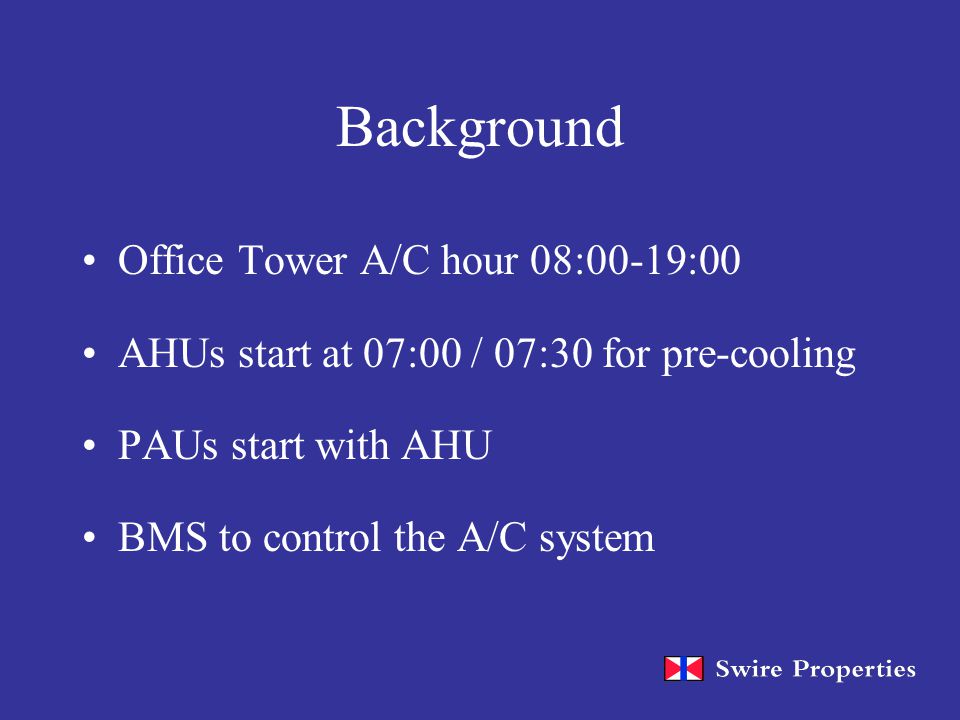 Background

• Office Tower A/C hour 08:00-19:00

• AHUs start at 07:00 / 07:30 for pre-cooling

• PAUs start with AHU

• BMS to control the A/C system

Swire Properties